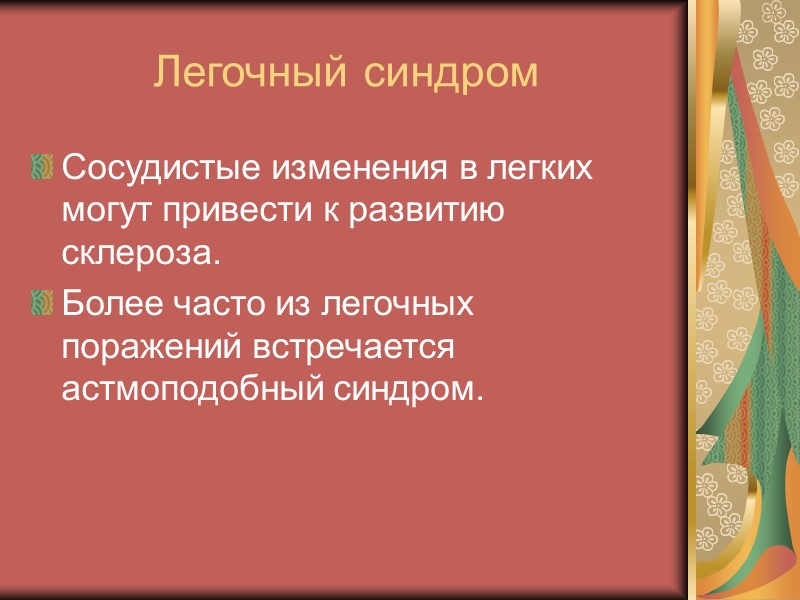 Легочный синдром

Сосудистые изменения в легких могут привести к развитию склероза.

Более часто из легочных поражений встречается астмоподобный синдром.